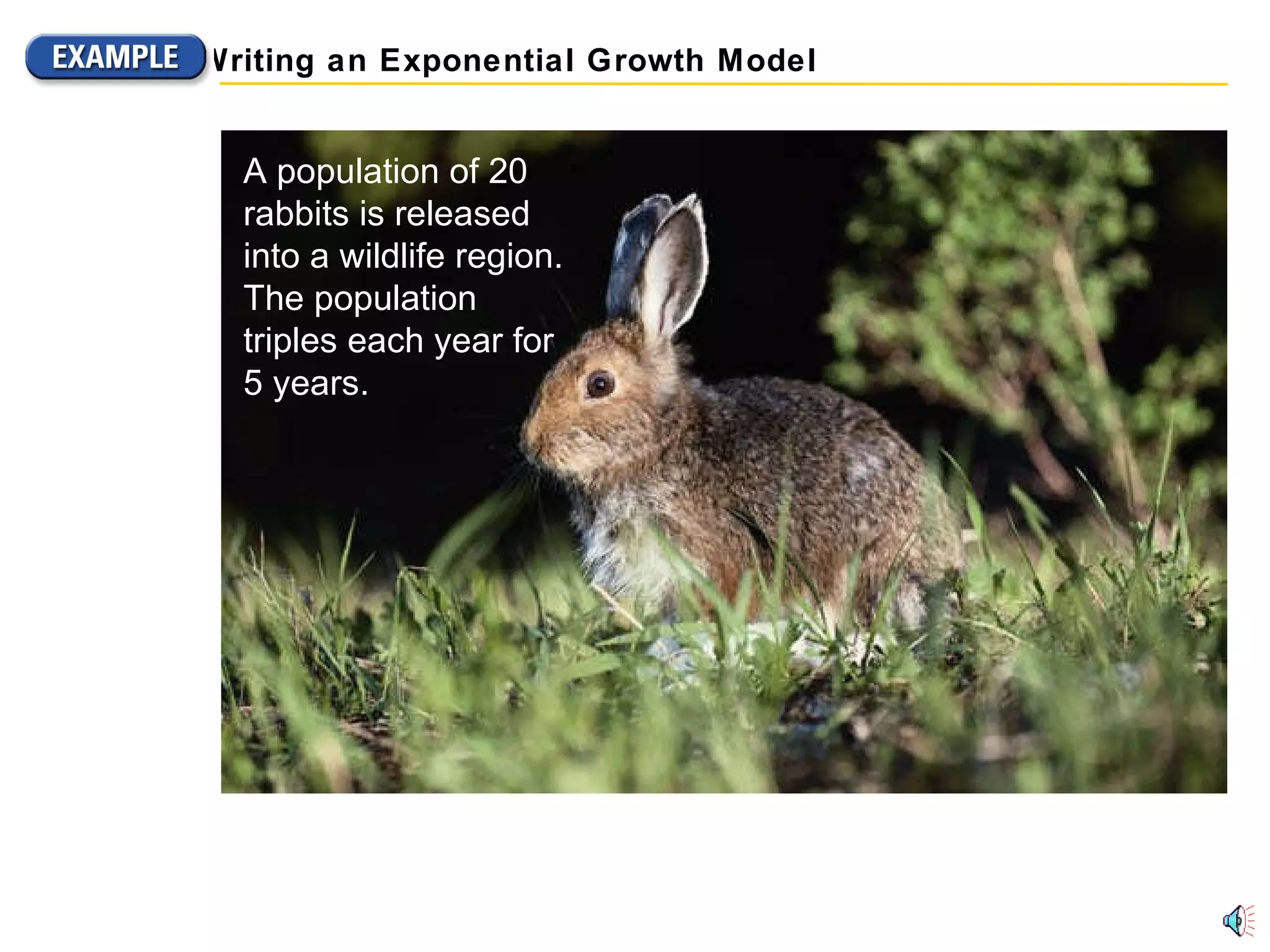 EXAMPLE Writing an Exponential Growth Model

A population of 20 rabbits is released into a wildlife region. The population triples each year for 5 years.